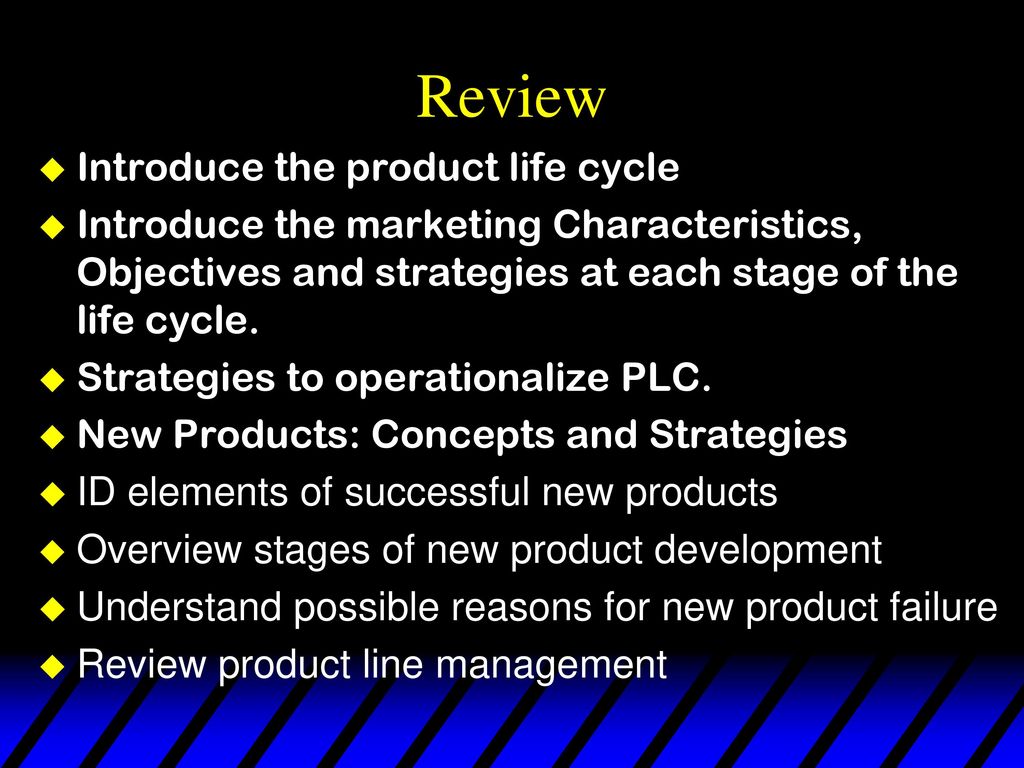 Review

Introduce the product life cycle

Introduce the marketing Characteristics, Objectives and strategies at each stage of the life cycle.

Strategies to operationalize PLC.

New Products: Concepts and Strategies

ID elements of successful new products

Overview stages of new product development

Understand possible reasons for new product failure

Review product line management